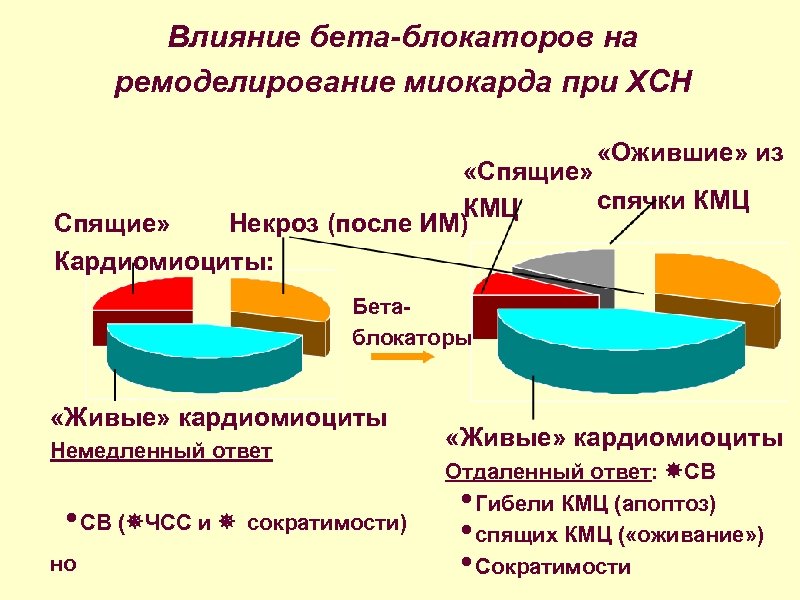 Влияние бета-блокаторов на ремоделирование миокарда при ХСН

Спящие» Кардиомиоциты:

Некроз (после ИМ)

«Спящие» КМЦ

«Ожившие» из спячки КМЦ

Бета-блокаторы

«Живые» кардиомиоциты

Немедленный ответ

• СВ (❋ЧСС и ❋ сократимости)

но

«Живые» кардиомиоциты

Отдаленный ответ: ❋СВ

• Гибели КМЦ (апоптоз)

• спящих КМЦ («оживание»)

• Сократимости